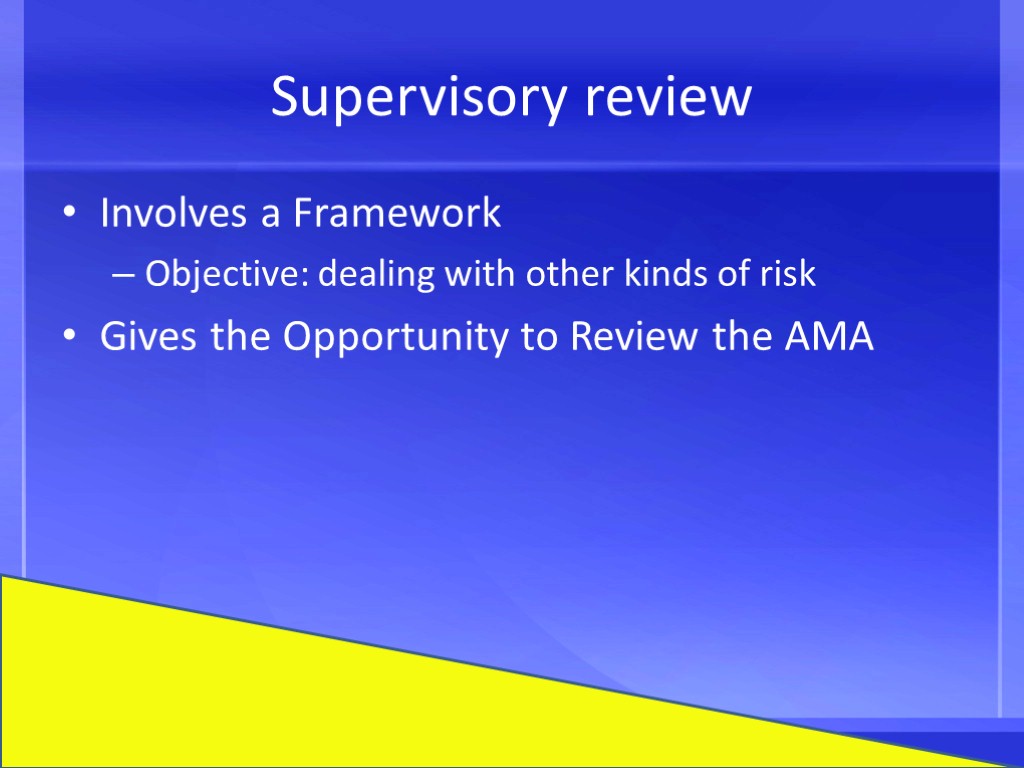 Supervisory review

• Involves a Framework
– Objective: dealing with other kinds of risk
• Gives the Opportunity to Review the AMA